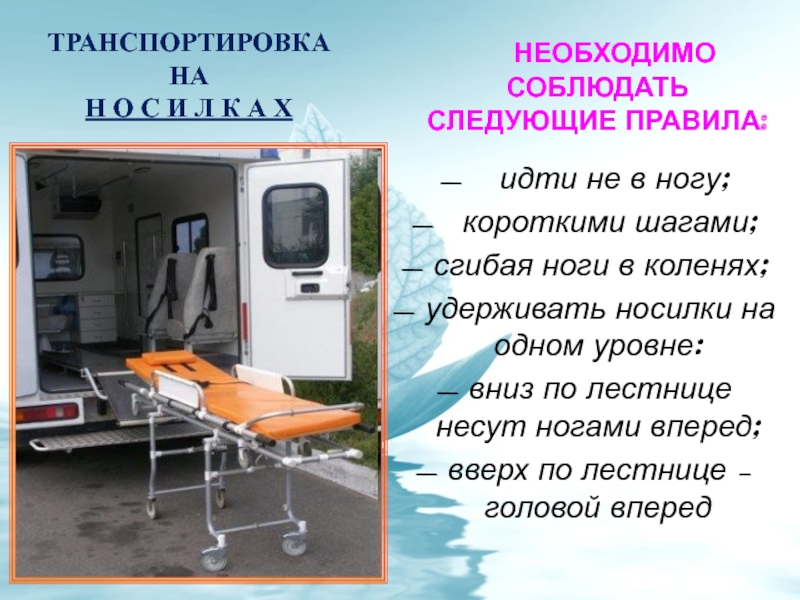 ТРАНСПОРТИРОВКА
НА
НОСИЛКАХ

НЕОБХОДИМО СОБЛЮДАТЬ СЛЕДУЮЩИЕ ПРАВИЛА:

— идти не в ногу;

— короткими шагами;

— сгибая ноги в коленях;

— удерживать носилки на одном уровне:

— вниз по лестнице несут ногами вперед;

— вверх по лестнице – головой вперед